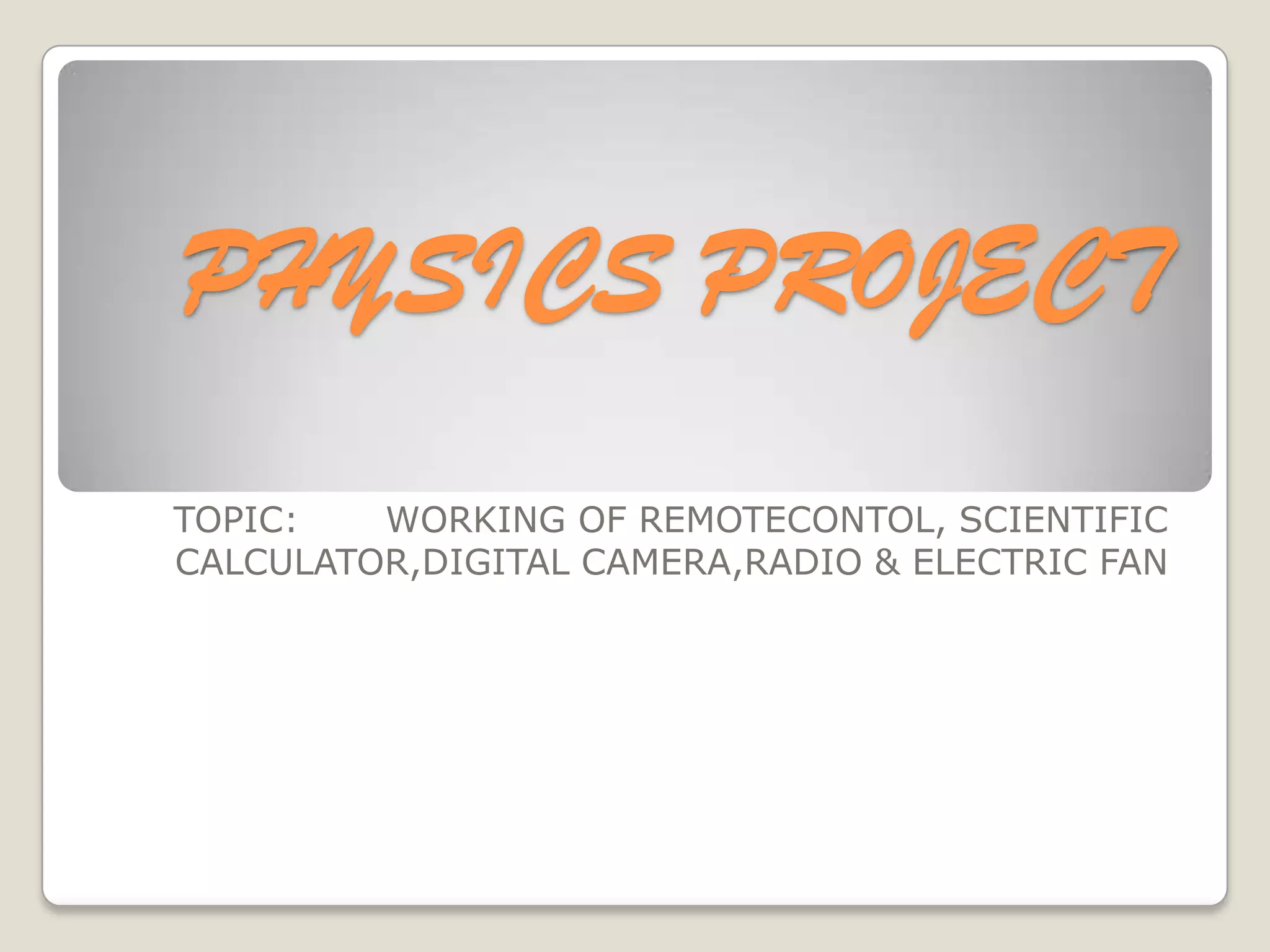 PHYSICS PROJECT

TOPIC: WORKING OF REMOTECONTOL, SCIENTIFIC CALCULATOR,DIGITAL CAMERA,RADIO & ELECTRIC FAN